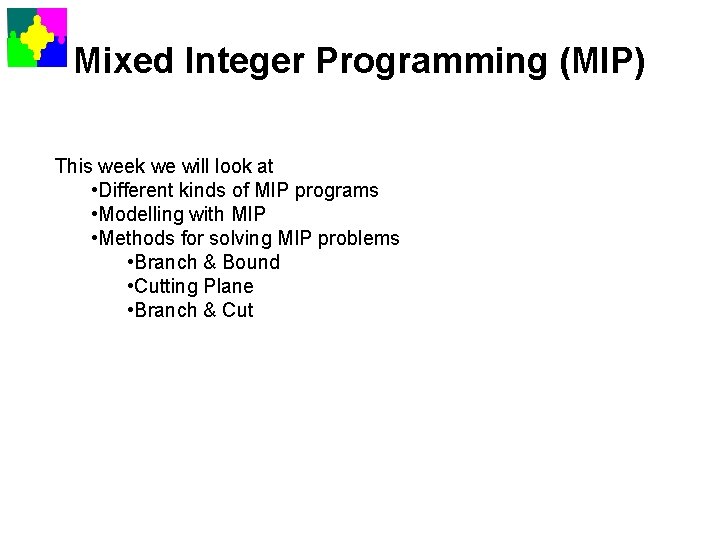 Mixed Integer Programming (MIP)

This week we will look at
•Different kinds of MIP programs
•Modelling with MIP
•Methods for solving MIP problems
•Branch & Bound
•Cutting Plane
•Branch & Cut